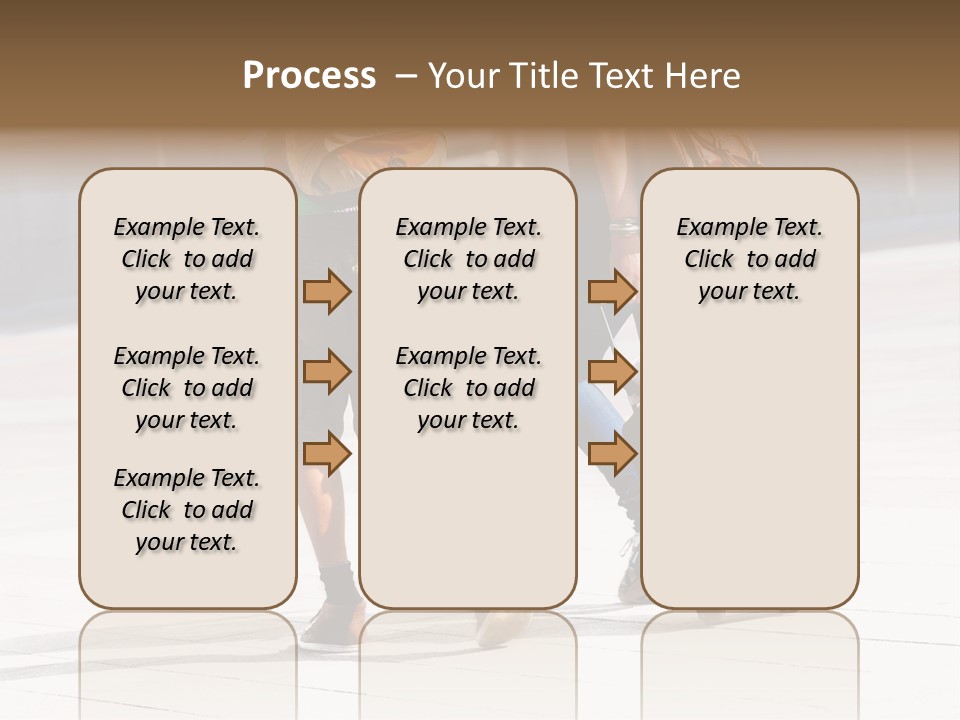 Process – Your Title Text Here

Example Text. Click to add your text.

Example Text. Click to add your text.

Example Text. Click to add your text.

Example Text. Click to add your text.

Example Text. Click to add your text.

Example Text. Click to add your text.